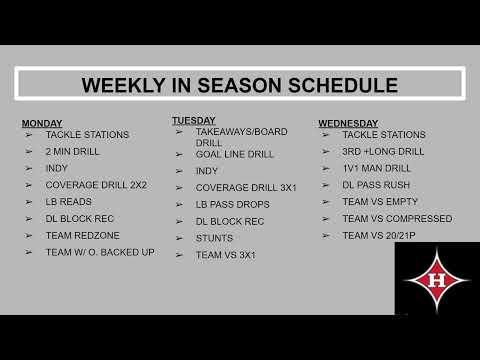 WEEKLY IN SEASON SCHEDULE

MONDAY
➢ TACKLE STATIONS
➢ 2 MIN DRILL
➢ INDY
➢ COVERAGE DRILL 2X2
➢ LB READS
➢ DL BLOCK REC
➢ TEAM REDZONE
➢ TEAM W/ O. BACKED UP

TUESDAY
➢ TAKEAWAYS/BOARD DRILL
➢ GOAL LINE DRILL
➢ INDY
➢ COVERAGE DRILL 3X1
➢ LB PASS DROPS
➢ DL BLOCK REC
➢ STUNTS
➢ TEAM VS 3X1

WEDNESDAY
➢ TACKLE STATIONS
➢ 3RD +LONG DRILL
➢ 1V1 MAN DRILL
➢ DL PASS RUSH
➢ TEAM VS EMPTY
➢ TEAM VS COMPRESSED
➢ TEAM VS 20/21P

H